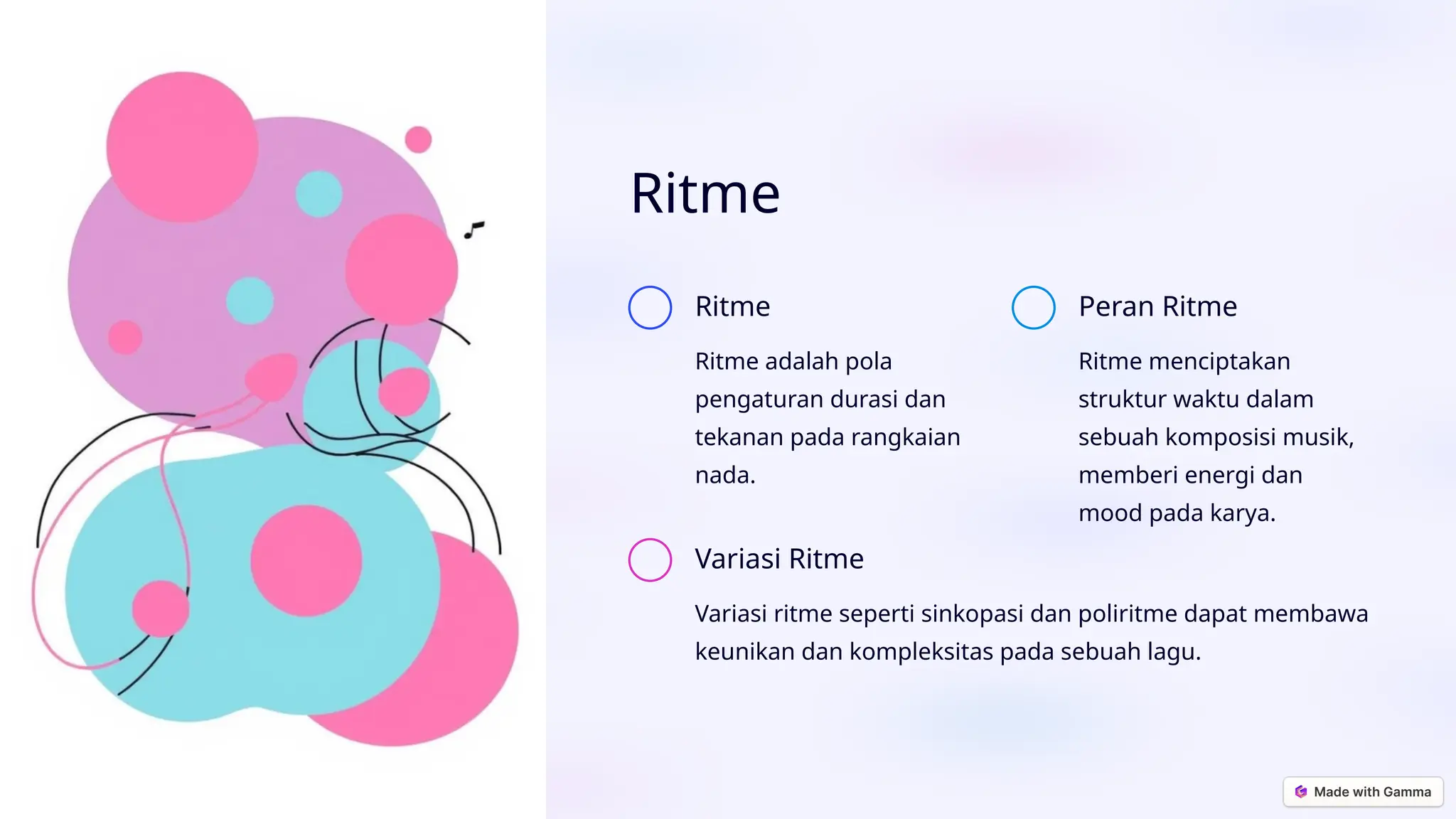 Ritme

Ritme

Ritme adalah pola pengaturan durasi dan tekanan pada rangkaian nada.

Peran Ritme

Ritme menciptakan struktur waktu dalam sebuah komposisi musik, memberi energi dan mood pada karya.

Variasi Ritme

Variasi ritme seperti sinkopasi dan poliritme dapat membawa keunikan dan kompleksitas pada sebuah lagu.

Made with Gamma